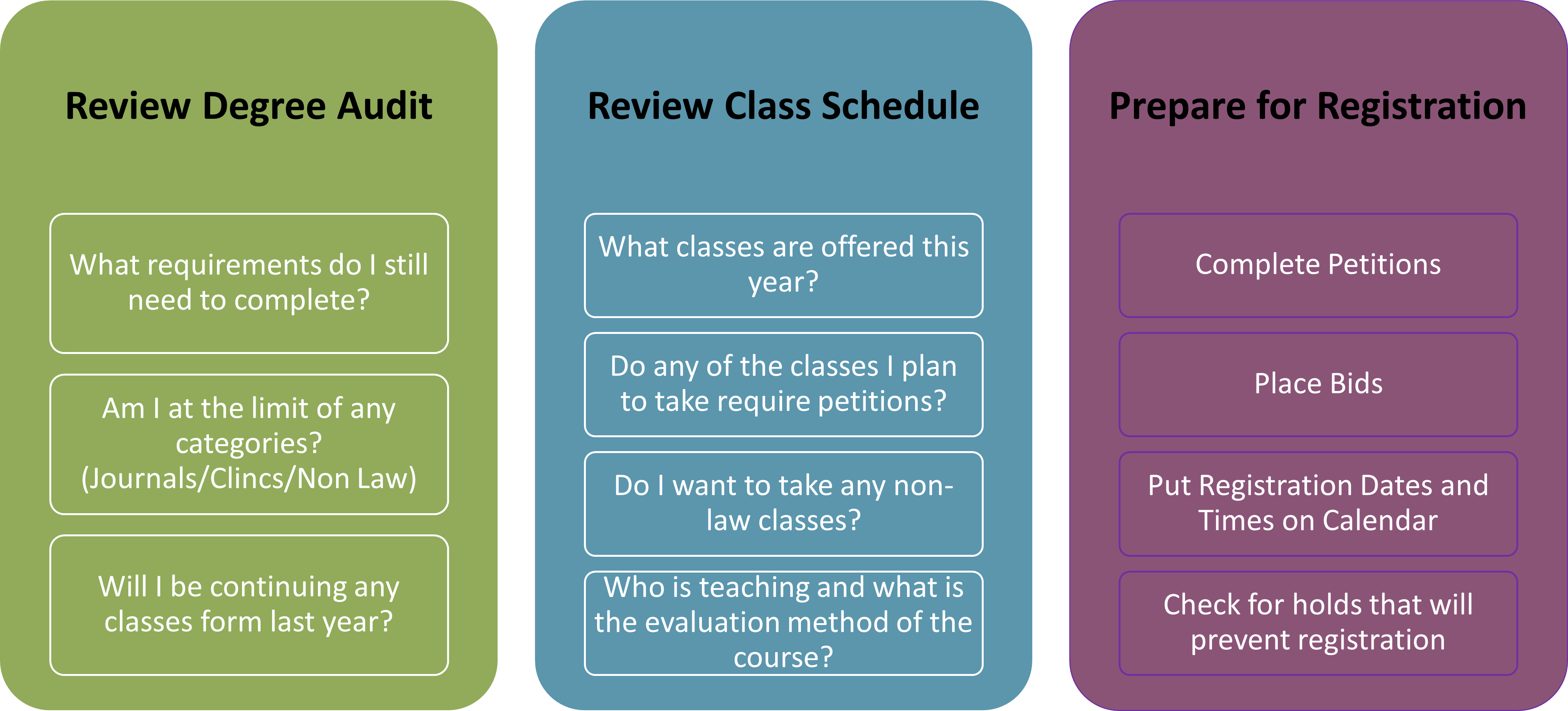 Review Degree Audit

What requirements do I still need to complete?

Am I at the limit of any categories? (Journals/Clincs/Non Law)

Will I be continuing any classes form last year?

Review Class Schedule

What classes are offered this year?

Do any of the classes I plan to take require petitions?

Do I want to take any non-law classes?

Who is teaching and what is the evaluation method of the course?

Prepare for Registration

Complete Petitions

Place Bids

Put Registration Dates and Times on Calendar

Check for holds that will prevent registration